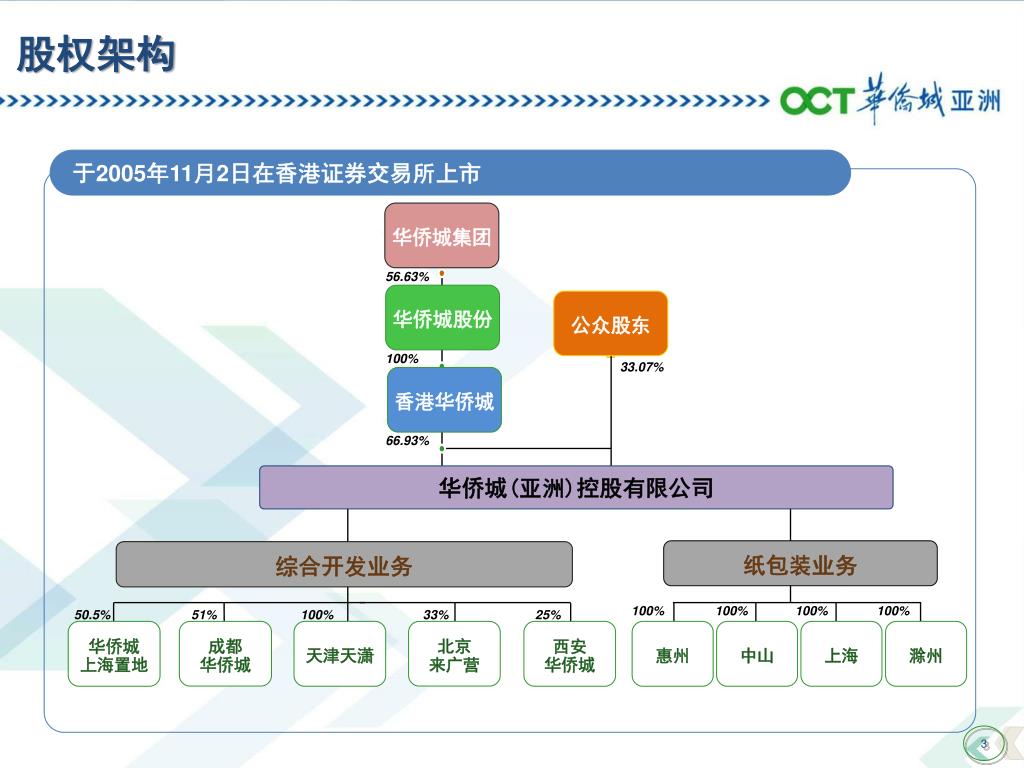 股权架构

OCT 華僑城 亚洲

于2005年11月2日在香港证券交易所上市

华侨城集团

56.63%

华侨城股份

公众股东

100%

33.07%

香港华侨城

66.93%

华侨城(亚洲)控股有限公司

综合开发业务

纸包装业务

50.5%

51%

100%

33%

25%

100%

100%

100%

100%

华侨城
上海置地

成都
华侨城

天津天潇

北京
来广营

西安
华侨城

惠州

中山

上海

滁州

3